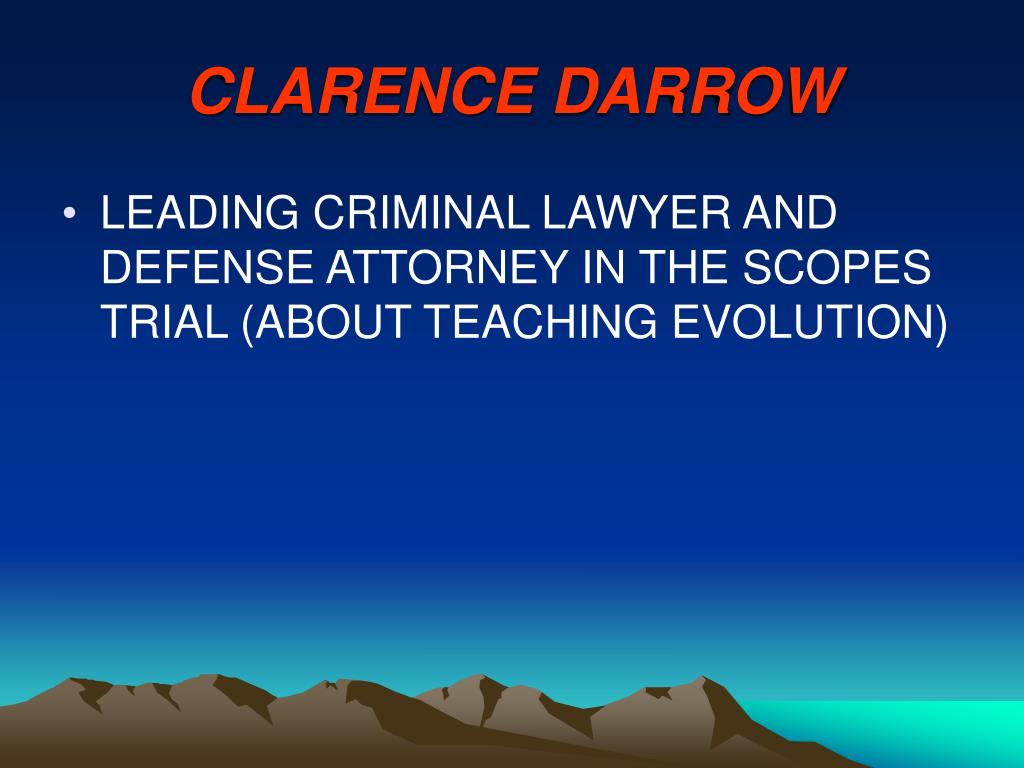 CLARENCE DARROW

• LEADING CRIMINAL LAWYER AND DEFENSE ATTORNEY IN THE SCOPES TRIAL (ABOUT TEACHING EVOLUTION)